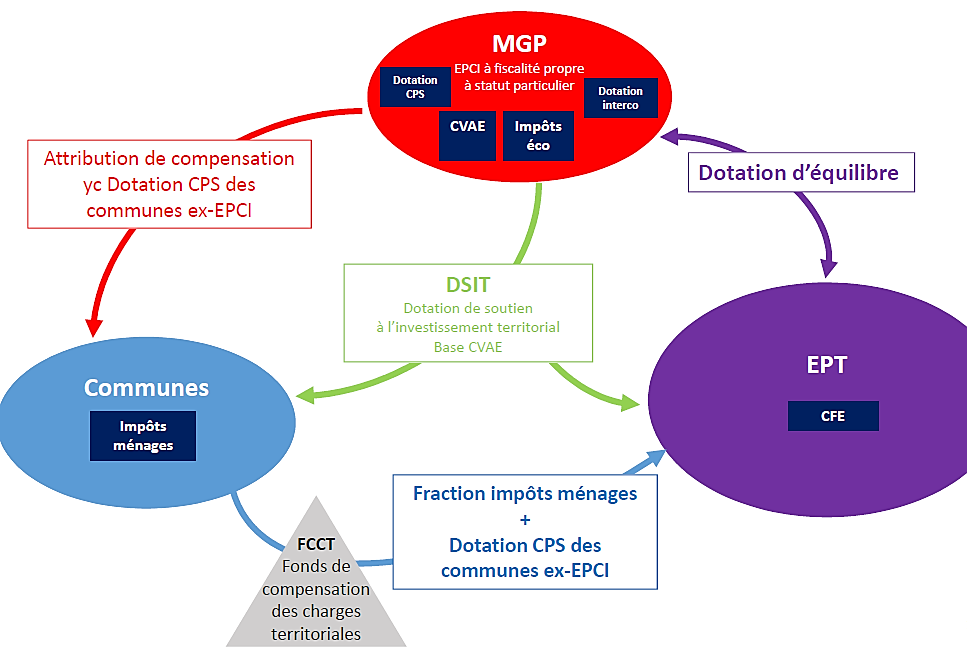 MGP
EPCI à fiscalité propre à statut particulier
Dotation CPS
Dotation interco
CVAE
Impôts éco

Attribution de compensation yc Dotation CPS des communes ex-EPCI

Dotation d'équilibre

DSIT
Dotation de soutien à l'investissement territorial
Base CVAE

Communes
Impôts ménages

EPT
CFE

Fraction impôts ménages
+
Dotation CPS des communes ex-EPCI

FCCT
Fonds de compensation des charges territoriales